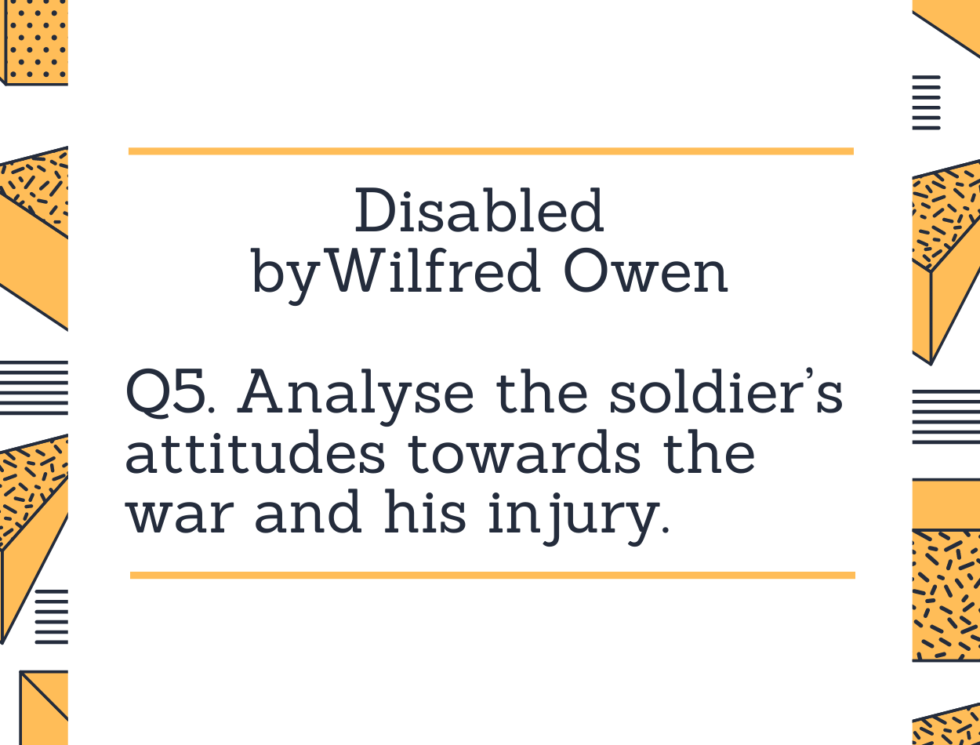 Disabled
byWilfred Owen

Q5. Analyse the soldier's attitudes towards the war and his injury.